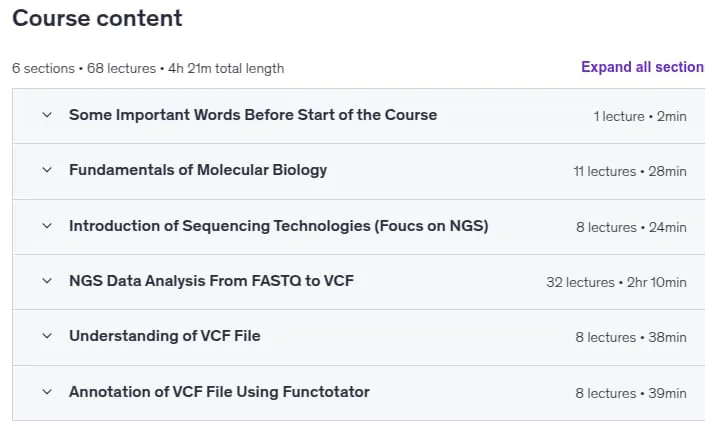 Course content

6 sections • 68 lectures • 4h 21m total length

Expand all section

Some Important Words Before Start of the Course 1 lecture • 2min

Fundamentals of Molecular Biology 11 lectures • 28min

Introduction of Sequencing Technologies (Foucs on NGS) 8 lectures • 24min

NGS Data Analysis From FASTQ to VCF 32 lectures • 2hr 10min

Understanding of VCF File 8 lectures • 38min

Annotation of VCF File Using Functotator 8 lectures • 39min